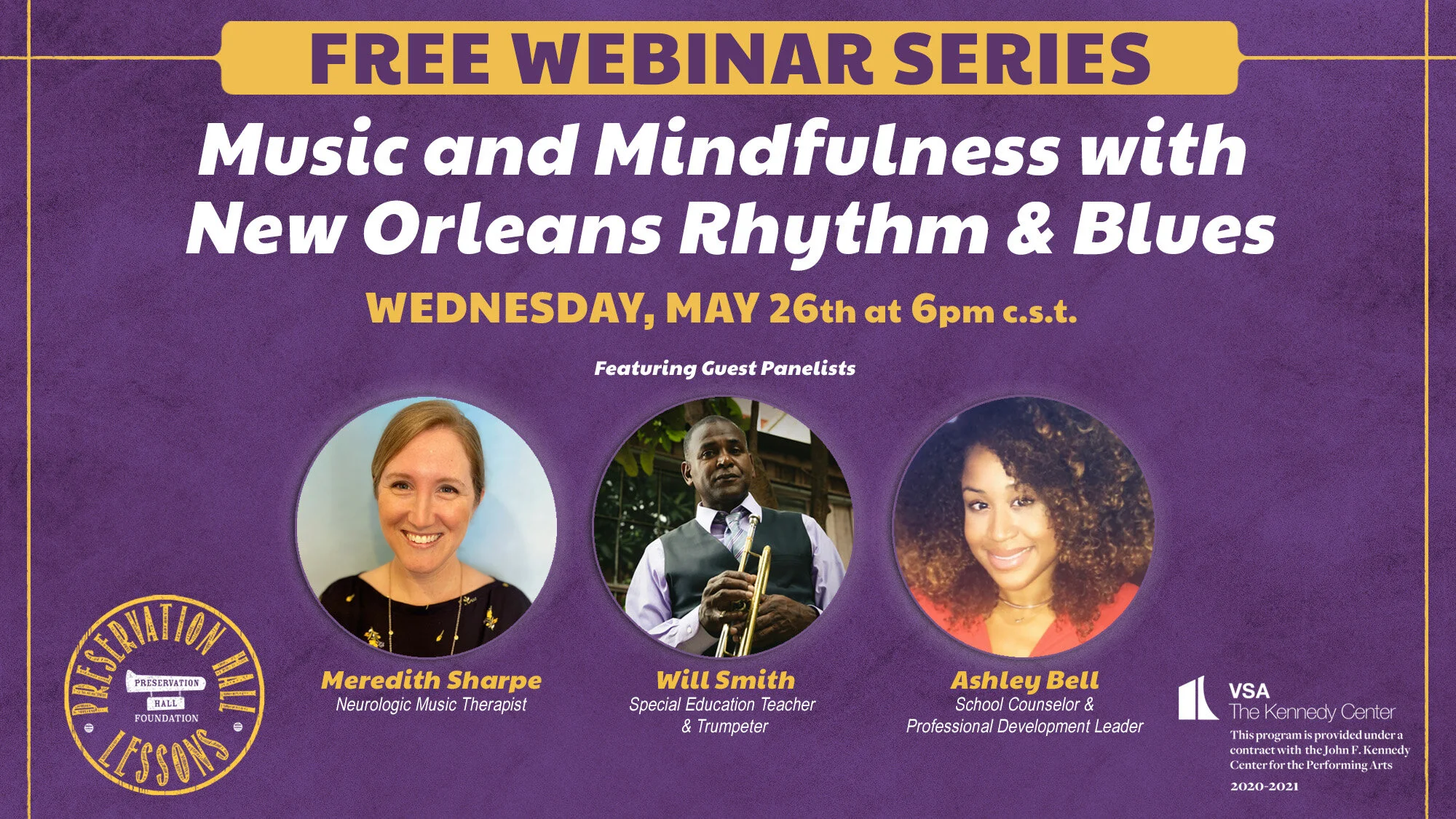 FREE WEBINAR SERIES

Music and Mindfulness with New Orleans Rhythm & Blues

WEDNESDAY, MAY 26th at 6pm c.s.t.

Featuring Guest Panelists

Meredith Sharpe
Neurologic Music Therapist

Will Smith
Special Education Teacher & Trumpeter

Ashley Bell
School Counselor & Professional Development Leader

PRESERVATION HALL LESSONS
PRESERVATION HALL FOUNDATION

VSA
The Kennedy Center
This program is provided under a contract with the John F. Kennedy Center for the Performing Arts
2020-2021